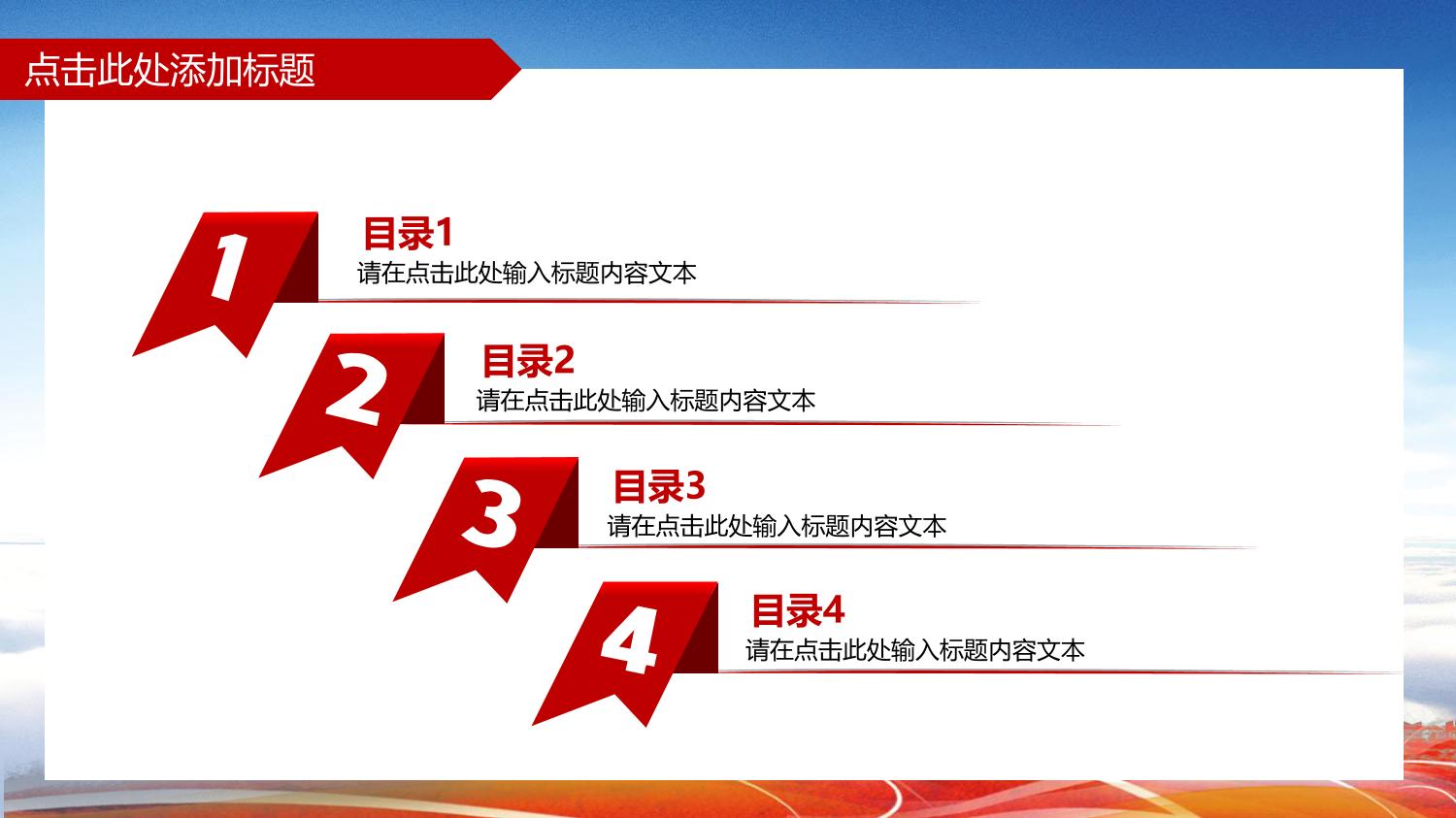 点击此处添加标题

1

目录1

请在点击此处输入标题内容文本

2

目录2

请在点击此处输入标题内容文本

3

目录3

请在点击此处输入标题内容文本

4

目录4

请在点击此处输入标题内容文本